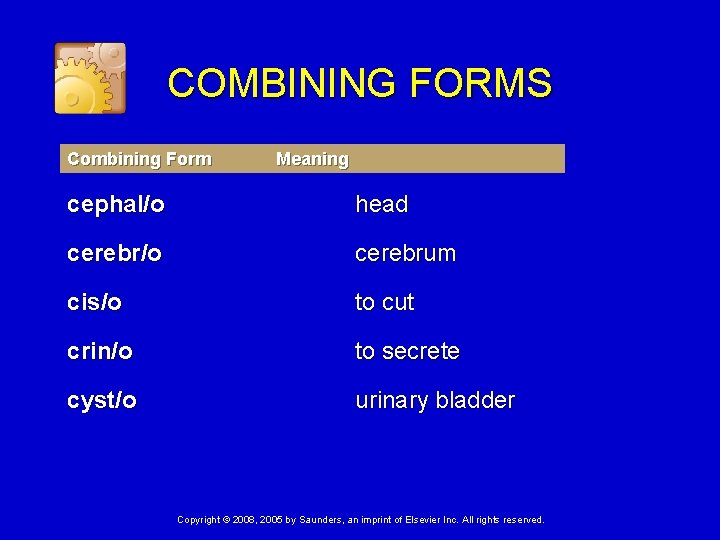 COMBINING FORMS

| Combining Form | Meaning |
|---|---|
| cephal/o | head |
| cerebr/o | cerebrum |
| cis/o | to cut |
| crin/o | to secrete |
| cyst/o | urinary bladder |

Copyright © 2008, 2005 by Saunders, an imprint of Elsevier Inc. All rights reserved.